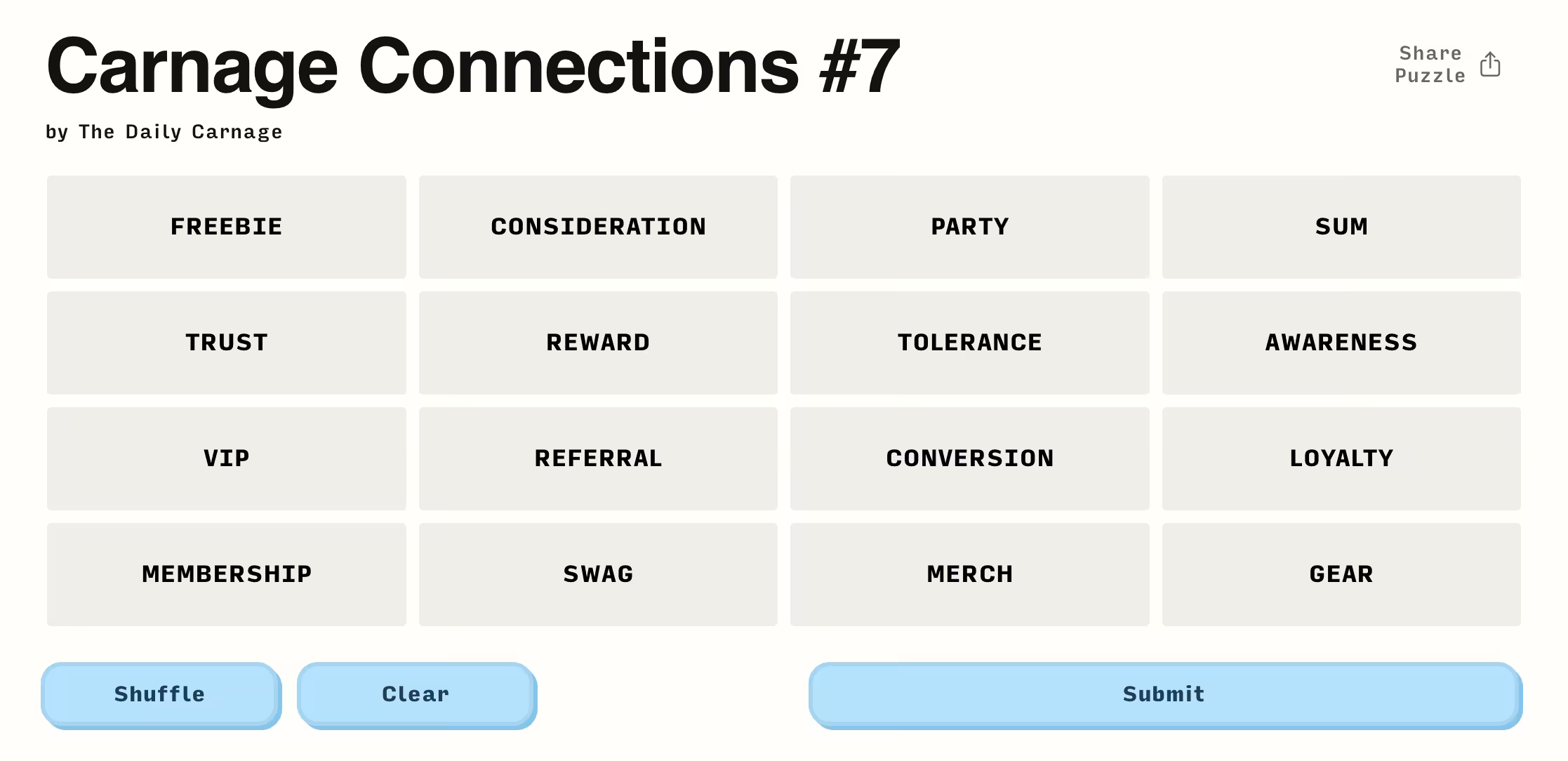 Carnage Connections #7

Share Puzzle

by The Daily Carnage

| FREEBIE | CONSIDERATION | PARTY | SUM |
|---|---|---|---|
| TRUST | REWARD | TOLERANCE | AWARENESS |
| VIP | REFERRAL | CONVERSION | LOYALTY |
| MEMBERSHIP | SWAG | MERCH | GEAR |

Shuffle

Clear

Submit